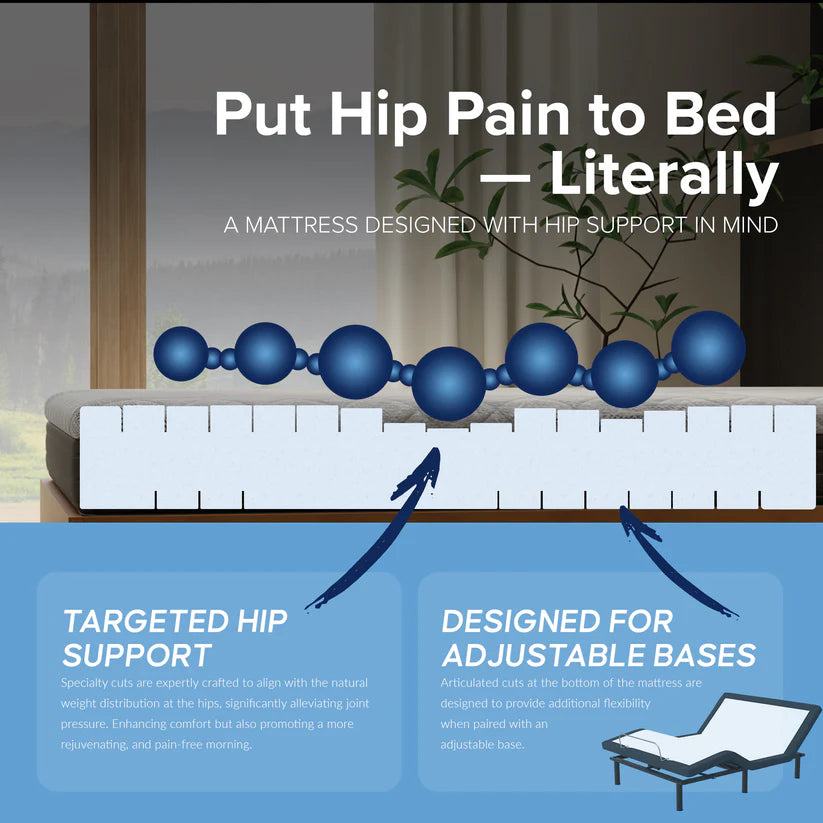 Put Hip Pain to Bed — Literally

A MATTRESS DESIGNED WITH HIP SUPPORT IN MIND

TARGETED HIP SUPPORT

Specialty cuts are expertly crafted to align with the natural weight distribution at the hips, significantly alleviating joint pressure. Enhancing comfort but also promoting a more rejuvenating, and pain-free morning.

DESIGNED FOR ADJUSTABLE BASES

Articulated cuts at the bottom of the mattress are designed to provide additional flexibility when paired with an adjustable base.